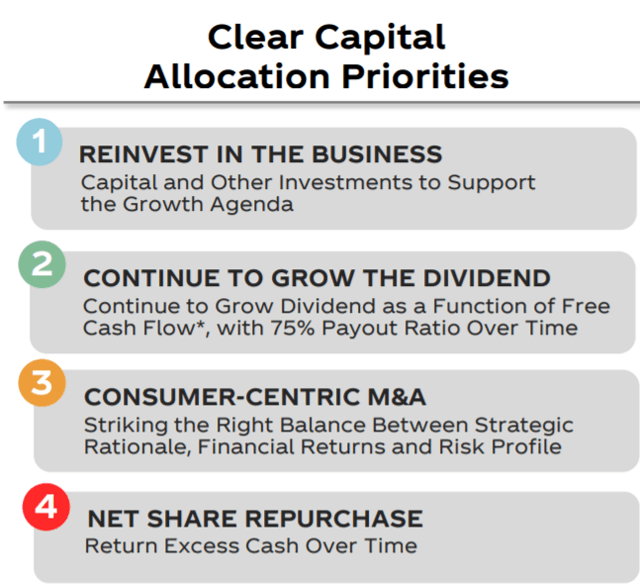 Clear Capital Allocation Priorities

1
REINVEST IN THE BUSINESS
Capital and Other Investments to Support the Growth Agenda

2
CONTINUE TO GROW THE DIVIDEND
Continue to Grow Dividend as a Function of Free Cash Flow*, with 75% Payout Ratio Over Time

3
CONSUMER-CENTRIC M&A
Striking the Right Balance Between Strategic Rationale, Financial Returns and Risk Profile

4
NET SHARE REPURCHASE
Return Excess Cash Over Time